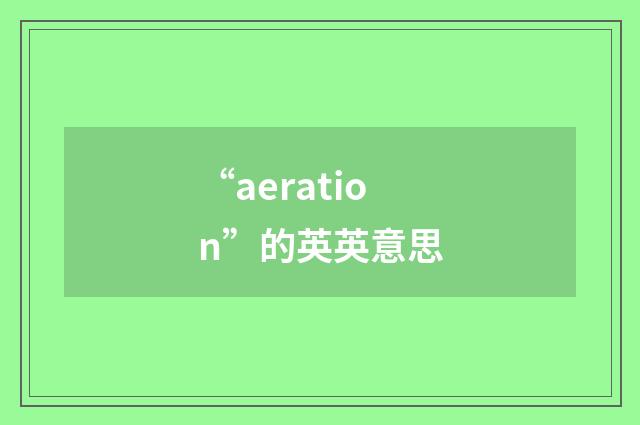 “aeration”的英英意思